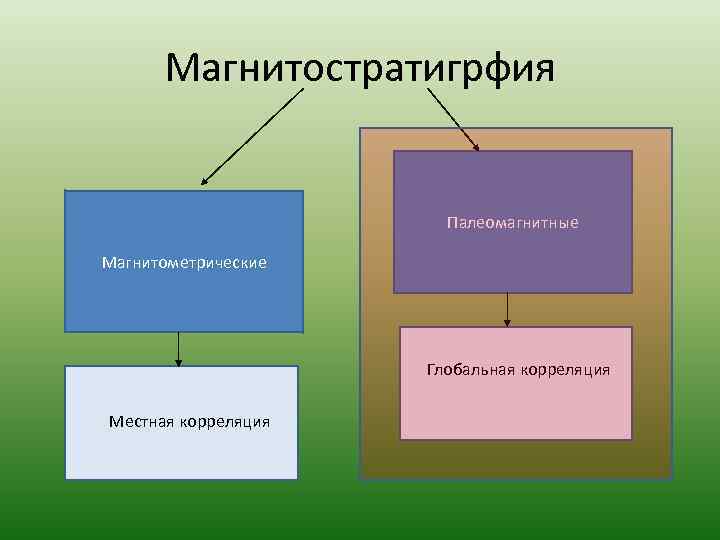 Магнитостратигрфия

Магнитометрические

Местная корреляция

Палеомагнитные

Глобальная корреляция